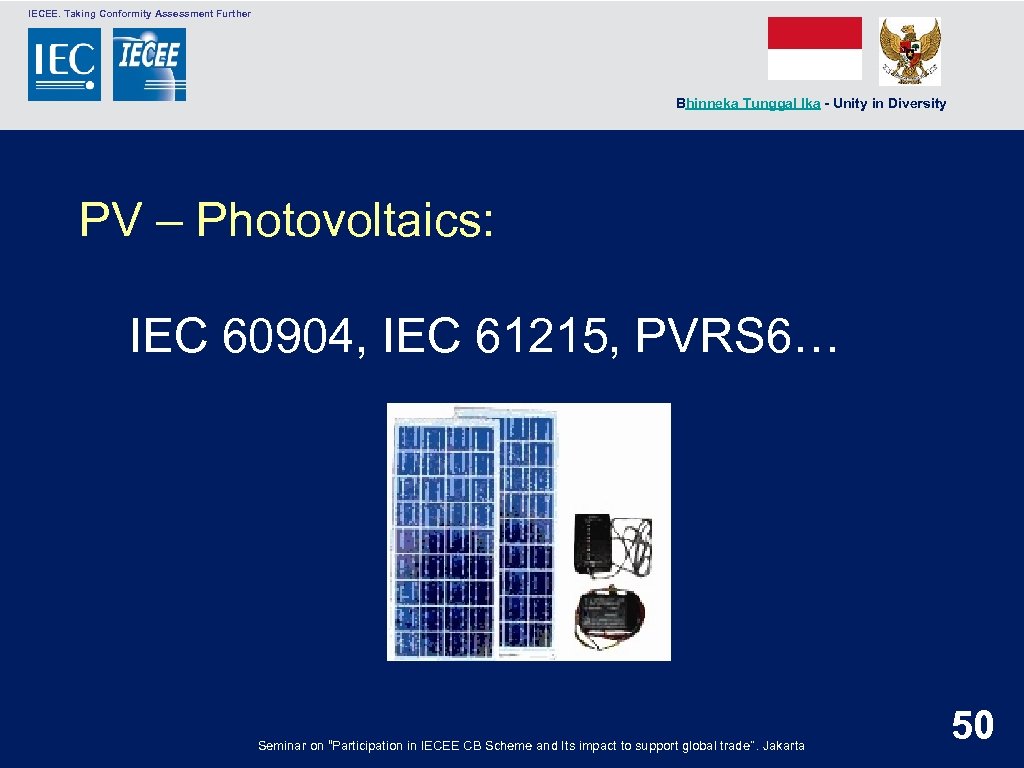 IECEE. Taking Conformity Assessment Further

IEC IECEE

Bhinneka Tunggal Ika - Unity in Diversity

PV – Photovoltaics:

IEC 60904, IEC 61215, PVRS6…

Seminar on "Participation in IECEE CB Scheme and Its impact to support global trade". Jakarta

50